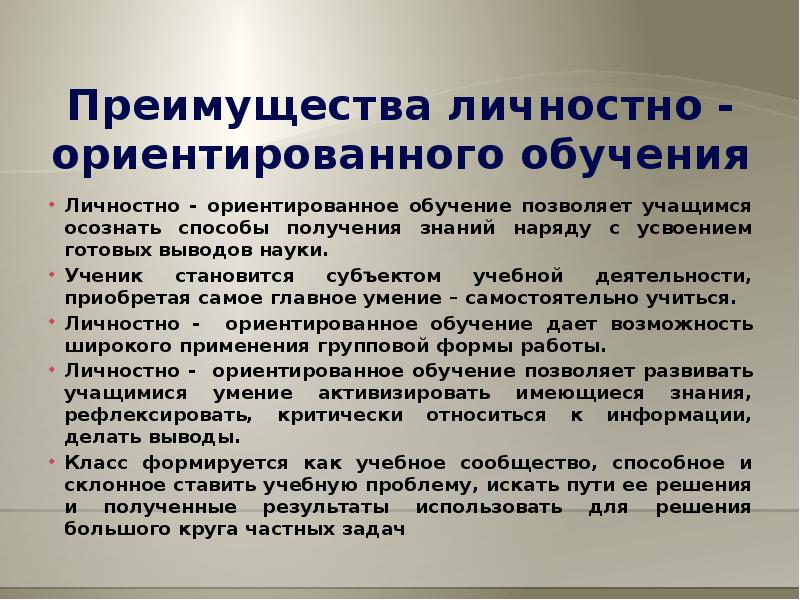 Преимущества личностно - ориентированного обучения

• Личностно - ориентированное обучение позволяет учащимся осознать способы получения знаний наряду с усвоением готовых выводов науки.
• Ученик становится субъектом учебной деятельности, приобретая самое главное умение – самостоятельно учиться.
• Личностно - ориентированное обучение дает возможность широкого применения групповой формы работы.
• Личностно - ориентированное обучение позволяет развивать учащимися умение активизировать имеющиеся знания, рефлексировать, критически относиться к информации, делать выводы.
• Класс формируется как учебное сообщество, способное и склонное ставить учебную проблему, искать пути ее решения и полученные результаты использовать для решения большого круга частных задач